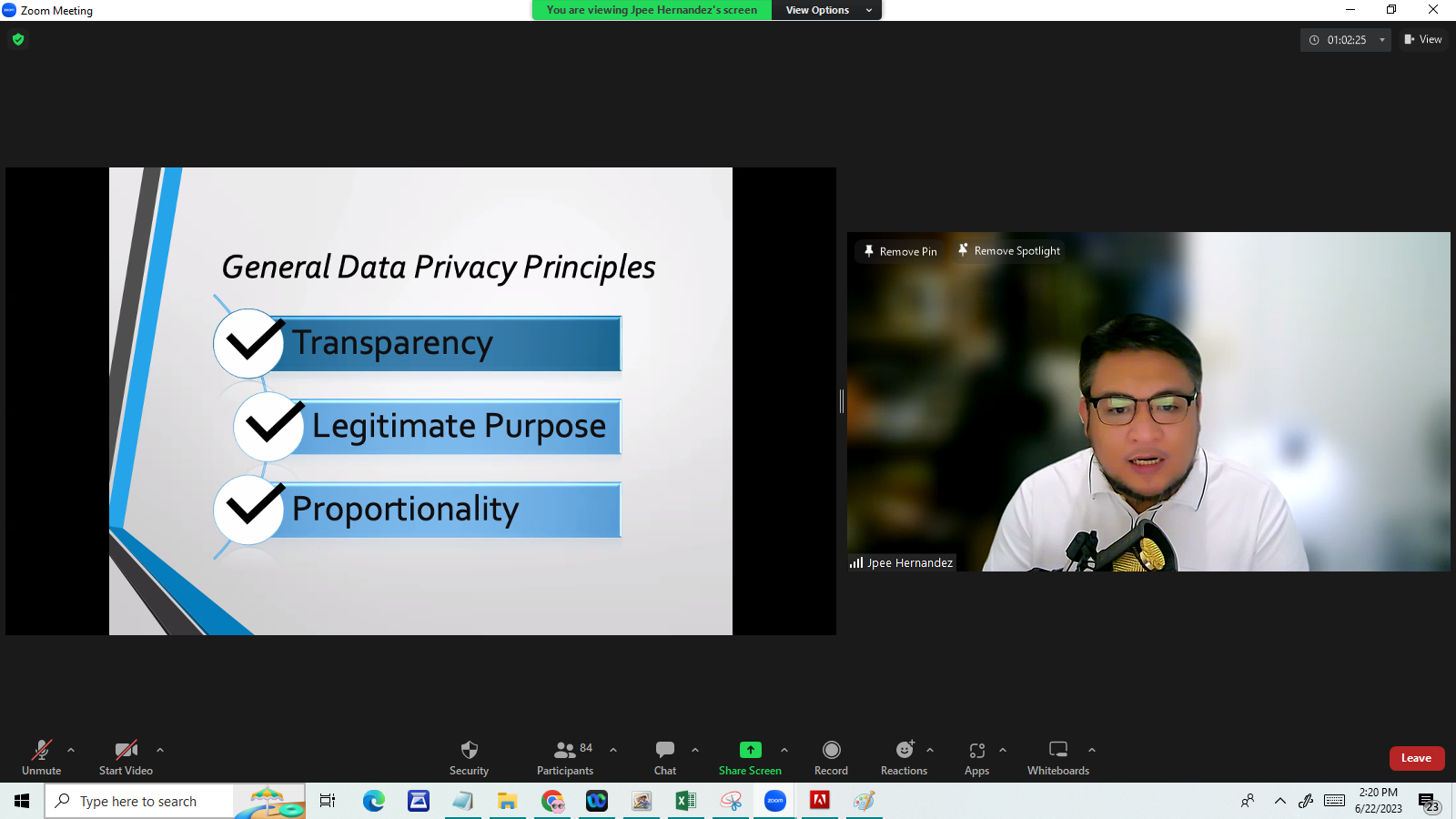 Zoom Meeting
You are viewing Jpee Hernandez's screen
View Options
01:02:25
View

General Data Privacy Principles
Transparency
Legitimate Purpose
Proportionality

Remove Pin
Remove Spotlight
Jpee Hernandez

Unmute
Start Video
Security
84
Participants
Chat
Share Screen
Record
Reactions
Apps
Whiteboards
Leave

Type here to search
2:20 PM
6/22/2023
23